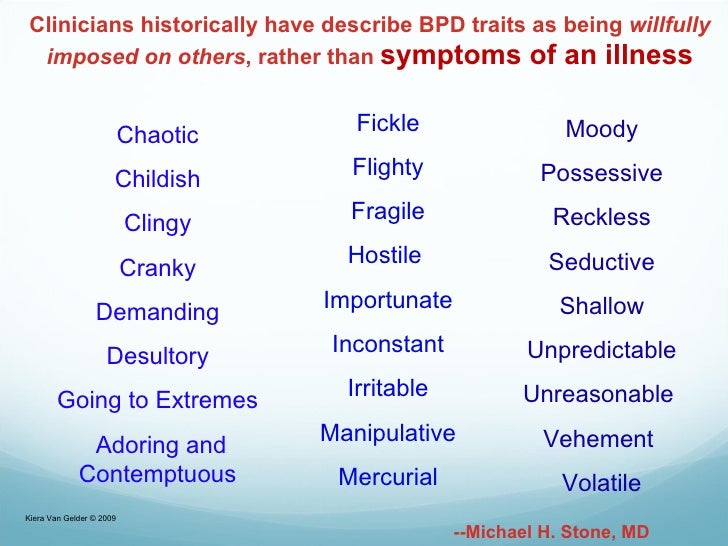 Clinicians historically have describe BPD traits as being willfully imposed on others, rather than symptoms of an illness

Chaotic
Childish
Clingy
Cranky
Demanding
Desultory
Going to Extremes
Adoring and Contemptuous

Fickle
Flighty
Fragile
Hostile
Importunate
Inconstant
Irritable
Manipulative
Mercurial

Moody
Possessive
Reckless
Seductive
Shallow
Unpredictable
Unreasonable
Vehement
Volatile

Kiera Van Gelder © 2009

--Michael H. Stone, MD